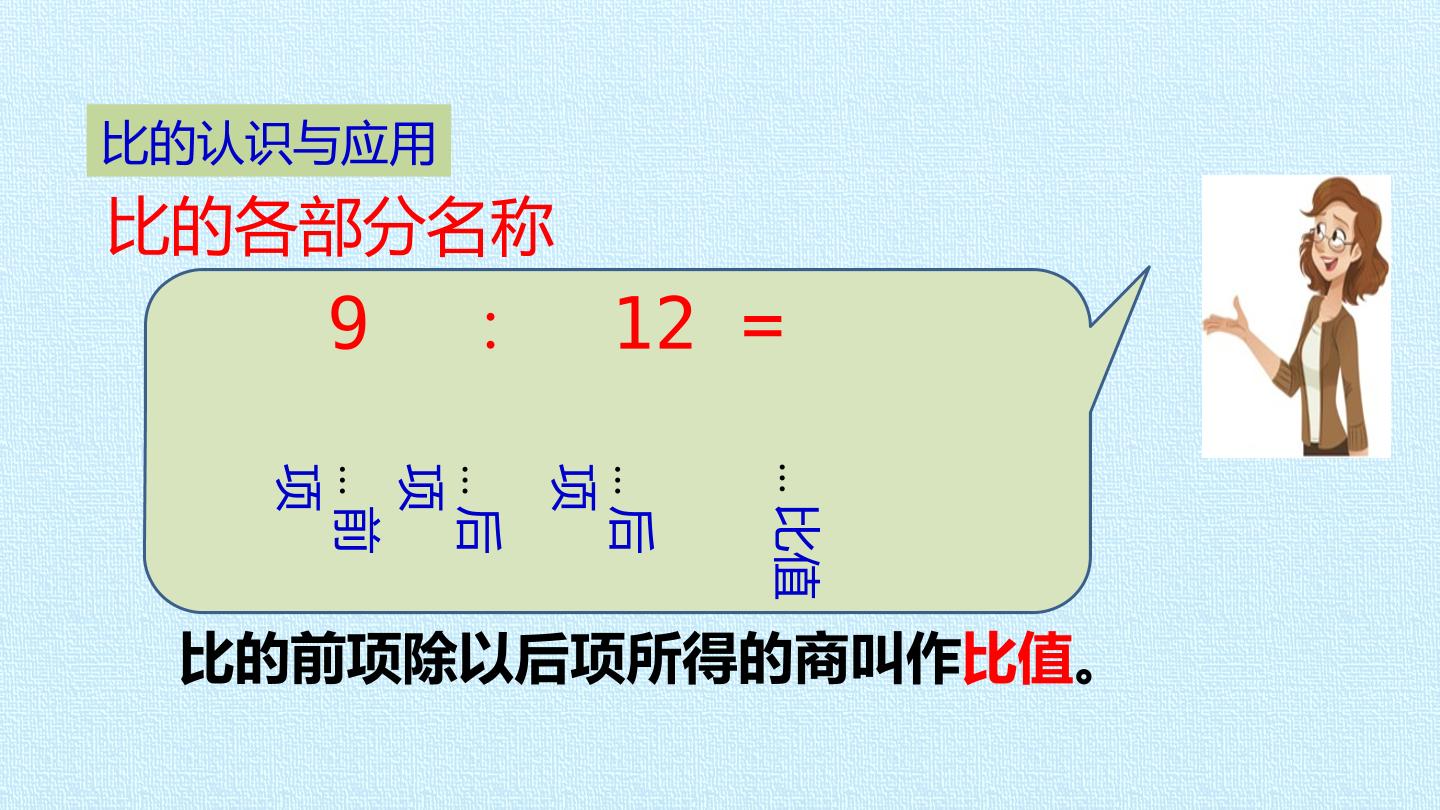 比的认识与应用

比的各部分名称

9 : 12 =

…前项 …后项 …后项 …比值

比的前项除以后项所得的商叫作比值。